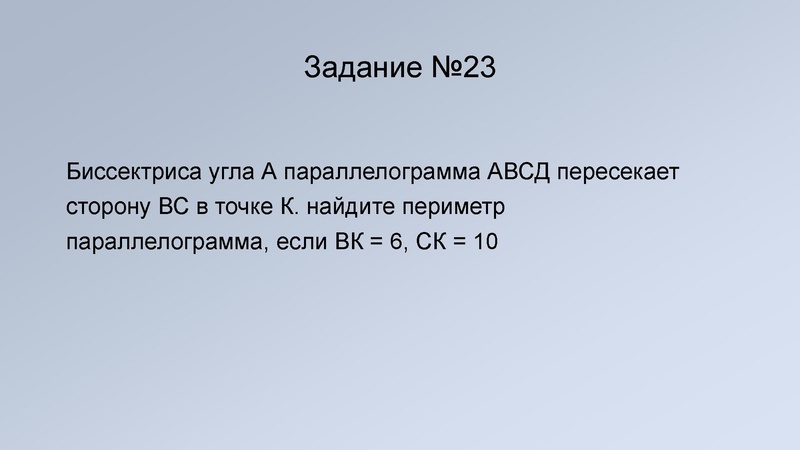 Задание №23

Биссектриса угла А параллелограмма АВСД пересекает сторону ВС в точке К. найдите периметр параллелограмма, если ВК = 6, СК = 10